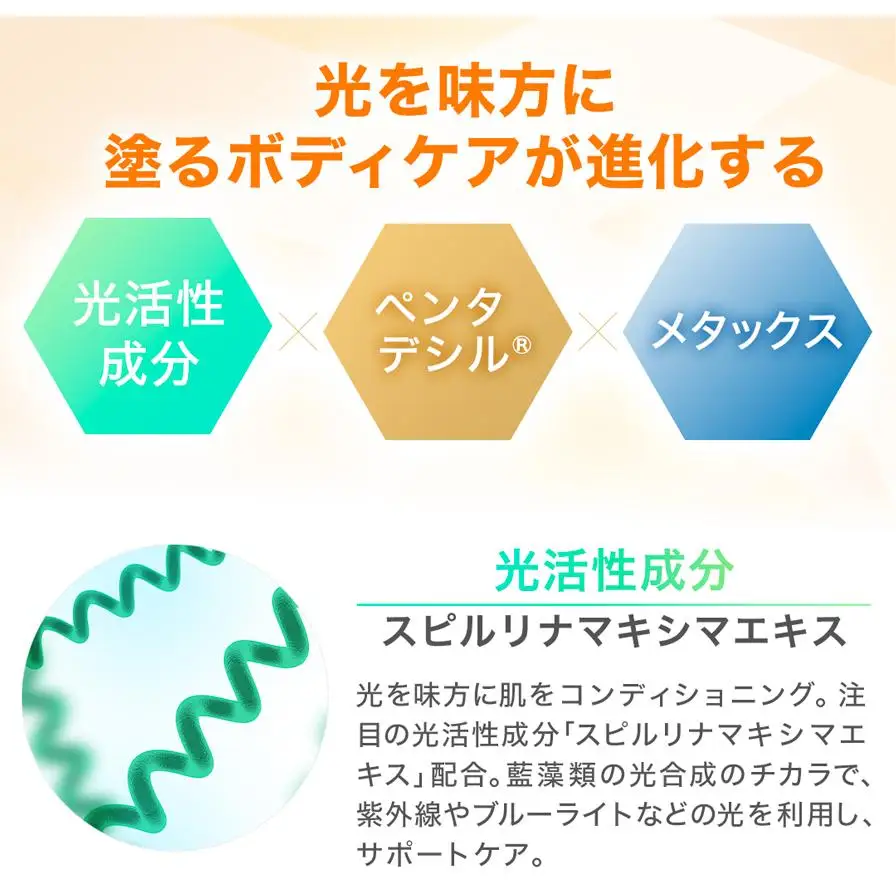 光を味方に
塗るボディケアが進化する

光活性成分 × ペンタデシル® × メタックス

光活性成分
スピルリナマキシマエキス

光を味方に肌をコンディショニング。注目の光活性成分「スピルリナマキシマエキス」配合。藍藻類の光合成のチカラで、紫外線やブルーライトなどの光を利用し、サポートケア。